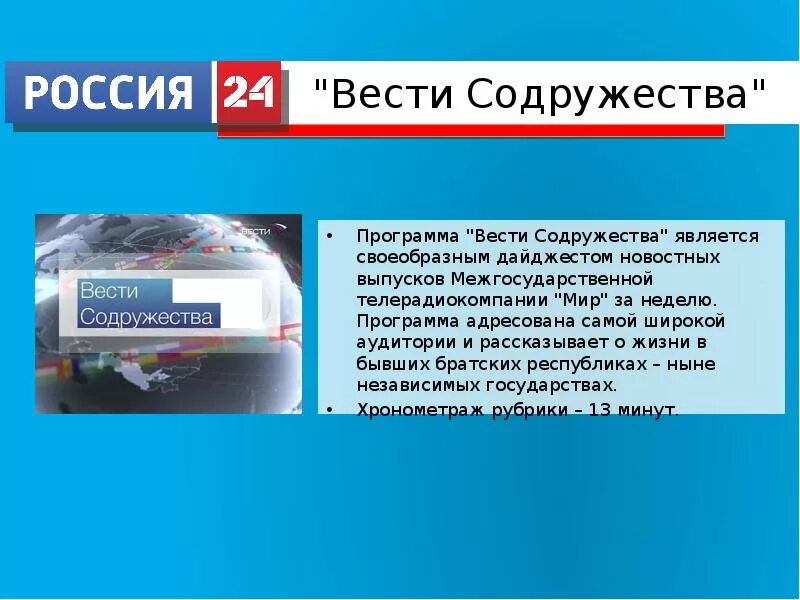 РОССИЯ 24 "Вести Содружества"

ВЕСТИ

Вести Содружества

• Программа "Вести Содружества" является своеобразным дайджестом новостных выпусков Межгосударственной телерадиокомпании "Мир" за неделю. Программа адресована самой широкой аудитории и рассказывает о жизни в бывших братских республиках – ныне независимых государствах.
• Хронометраж рубрики – 13 минут.